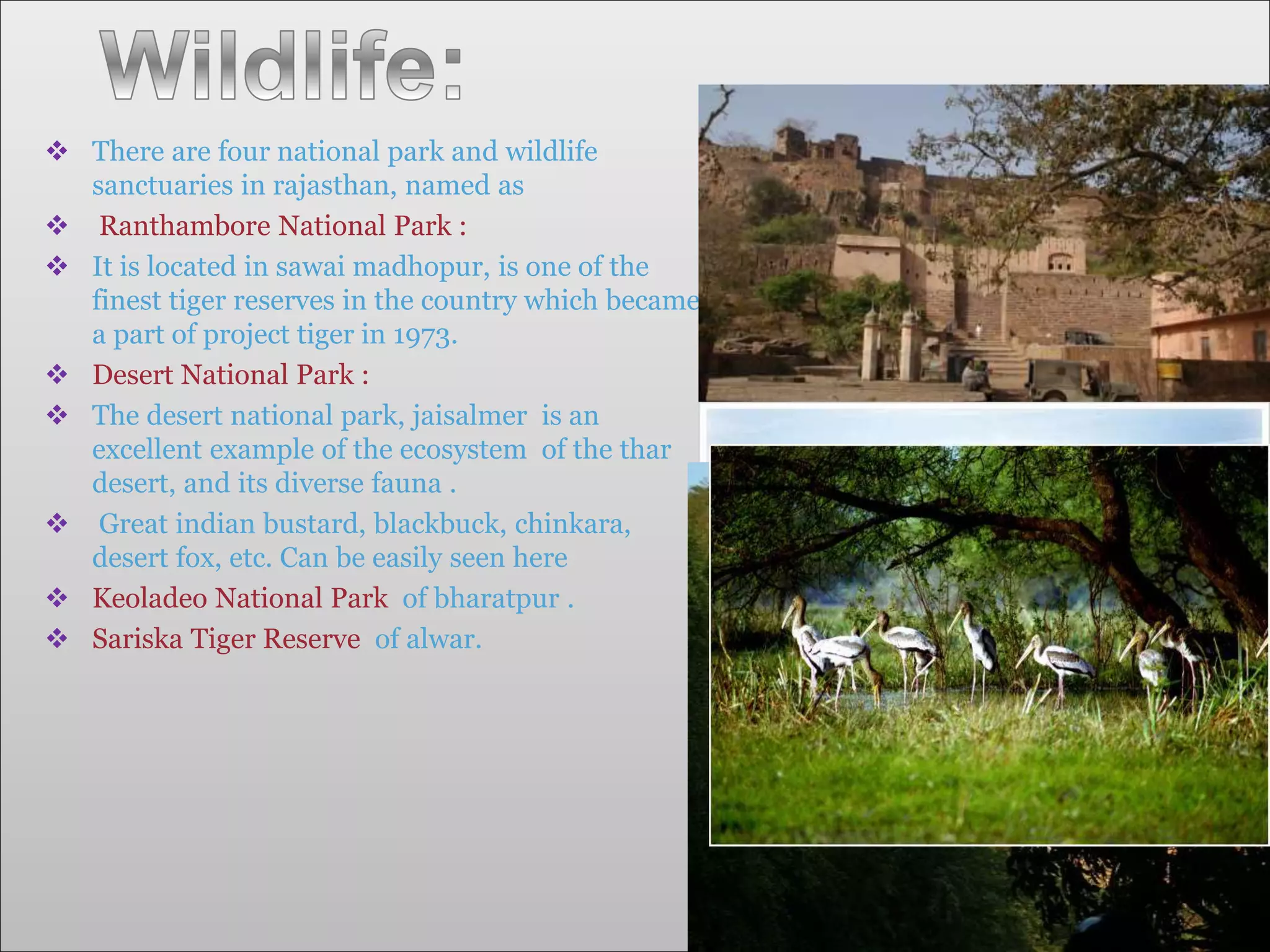 Wildlife:

❖ There are four national park and wildlife sanctuaries in rajasthan, named as

❖ Ranthambore National Park :

❖ It is located in sawai madhopur, is one of the finest tiger reserves in the country which became a part of project tiger in 1973.

❖ Desert National Park :

❖ The desert national park, jaisalmer is an excellent example of the ecosystem of the thar desert, and its diverse fauna .

❖ Great indian bustard, blackbuck, chinkara, desert fox, etc. Can be easily seen here

❖ Keoladeo National Park of bharatpur .

❖ Sariska Tiger Reserve of alwar.